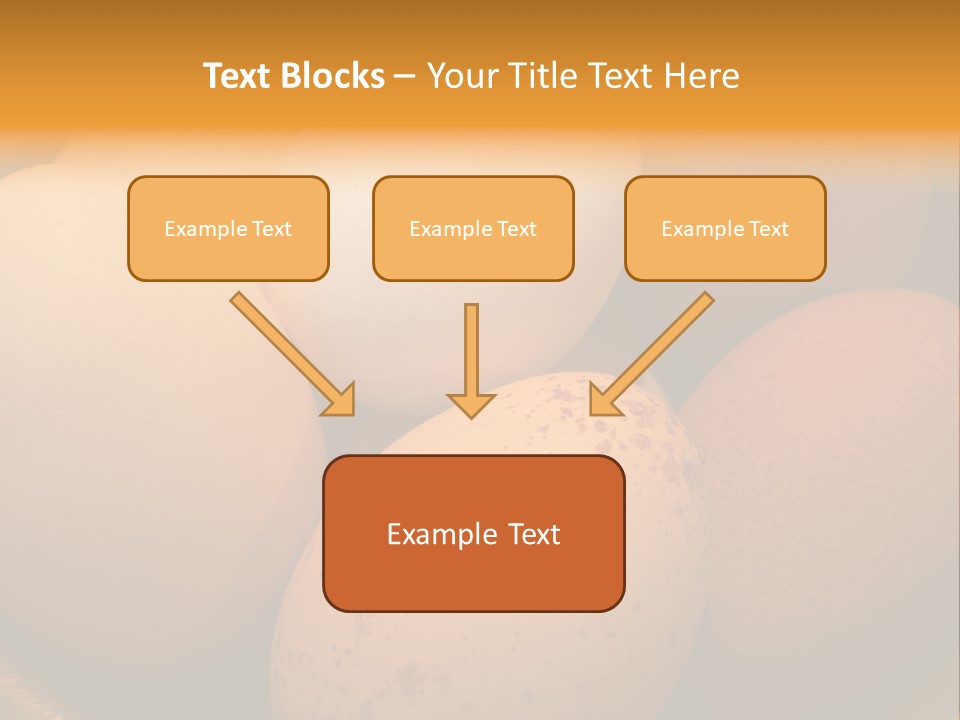 Text Blocks – Your Title Text Here

Example Text

Example Text

Example Text

Example Text